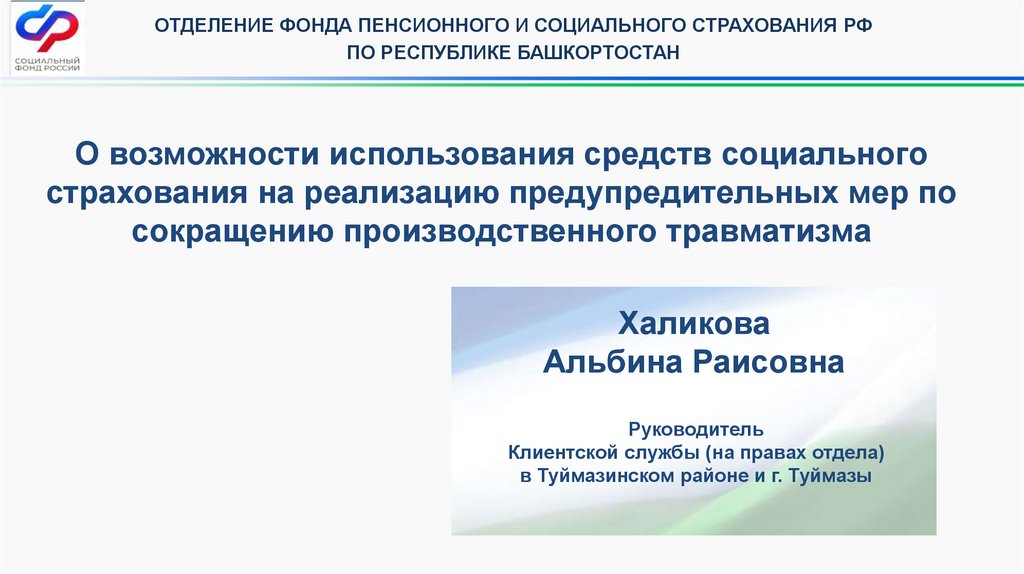 СОЦИАЛЬНЫЙ ФОНД РОССИИ

ОТДЕЛЕНИЕ ФОНДА ПЕНСИОННОГО И СОЦИАЛЬНОГО СТРАХОВАНИЯ РФ ПО РЕСПУБЛИКЕ БАШКОРТОСТАН

О возможности использования средств социального страхования на реализацию предупредительных мер по сокращению производственного травматизма

Халикова
Альбина Раисовна

Руководитель
Клиентской службы (на правах отдела)
в Туймазинском районе и г. Туймазы